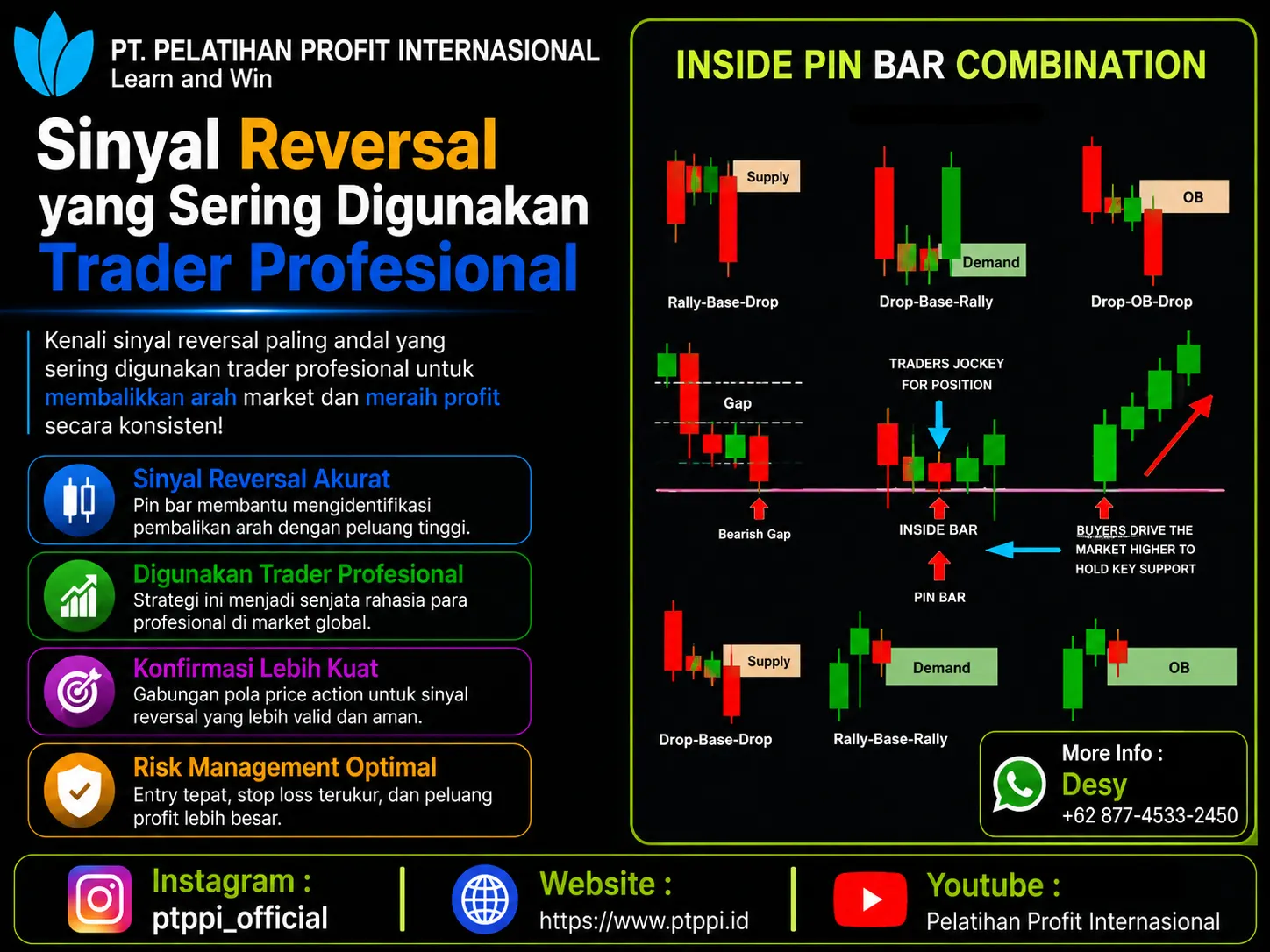 PT. PELATIHAN PROFIT INTERNASIONAL
Learn and Win

Sinyal Reversal yang Sering Digunakan Trader Profesional

Kenali sinyal reversal paling andal yang sering digunakan trader profesional untuk membalikkan arah market dan meraih profit secara konsisten!

Sinyal Reversal Akurat
Pin bar membantu mengidentifikasi pembalikan arah dengan peluang tinggi.

Digunakan Trader Profesional
Strategi ini menjadi senjata rahasia para profesional di market global.

Konfirmasi Lebih Kuat
Gabungan pola price action untuk sinyal reversal yang lebih valid dan aman.

Risk Management Optimal
Entry tepat, stop loss terukur, dan peluang profit lebih besar.

INSIDE PIN BAR COMBINATION

Supply
Rally-Base-Drop
Demand
Drop-Base-Rally
OB
Drop-OB-Drop

Gap
Bearish Gap
TRADERS JOCKEY FOR POSITION
INSIDE BAR
PIN BAR
BUYERS DRIVE THE MARKET HIGHER TO HOLD KEY SUPPORT

Supply
Drop-Base-Drop
Demand
Rally-Base-Rally
OB

More Info :
Desy
+62 877-4533-2450

Instagram :
ptppi_official
Website :
https://www.ptppi.id
Youtube :
Pelatihan Profit Internasional